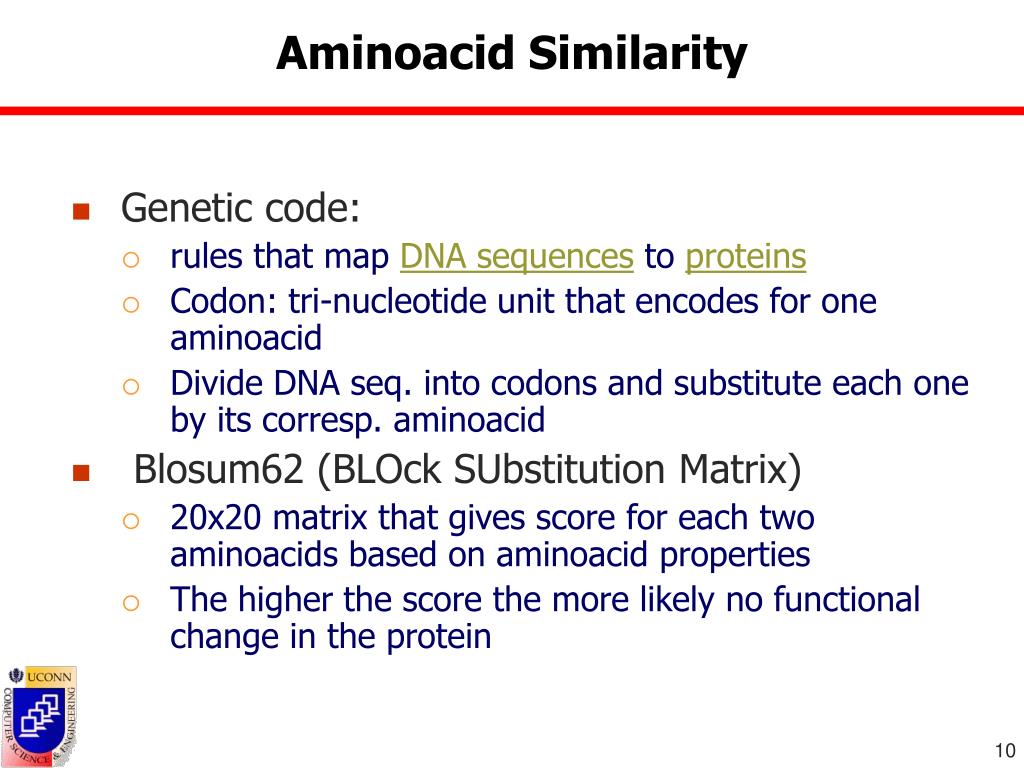 Aminoacid Similarity

Genetic code:
rules that map DNA sequences to proteins
Codon: tri-nucleotide unit that encodes for one aminoacid
Divide DNA seq. into codons and substitute each one by its corresp. aminoacid

Blosum62 (BLOck SUbstitution Matrix)
20x20 matrix that gives score for each two aminoacids based on aminoacid properties
The higher the score the more likely no functional change in the protein

UCONN
COMPUTER SCIENCE & ENGINEERING

10